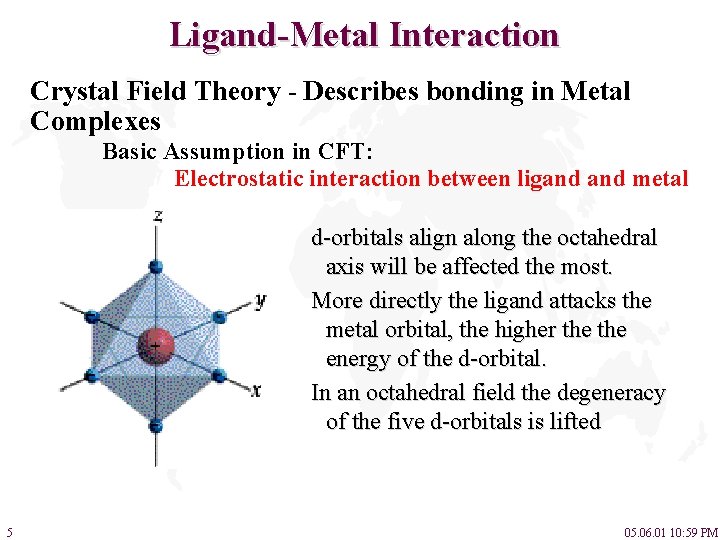 Ligand-Metal Interaction

Crystal Field Theory - Describes bonding in Metal Complexes

Basic Assumption in CFT:

Electrostatic interaction between ligand and metal

z

y

x

+

d-orbitals align along the octahedral axis will be affected the most.

More directly the ligand attacks the metal orbital, the higher the the energy of the d-orbital.

In an octahedral field the degeneracy of the five d-orbitals is lifted

5

05.06.01 10:59 PM